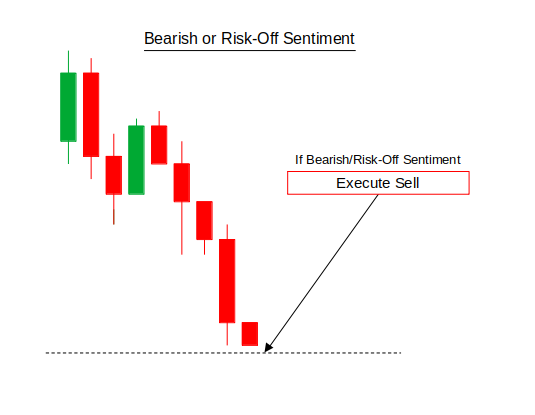 Bearish or Risk-Off Sentiment

If Bearish/Risk-Off Sentiment

Execute Sell